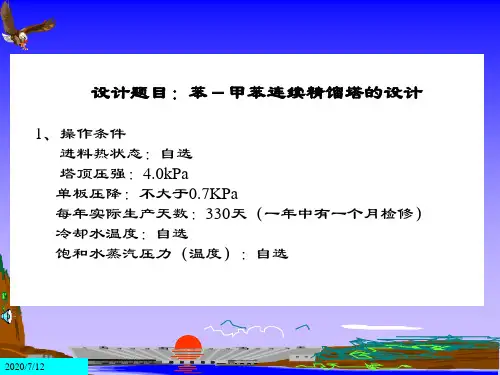 设计题目：苯－甲苯连续精馏塔的设计

1、操作条件

进料热状态：自选

塔顶压强：4.0kPa

单板压降：不大于0.7KPa

每年实际生产天数：330天（一年中有一个月检修）

冷却水温度：自选

饱和水蒸汽压力（温度）：自选

2020/7/12